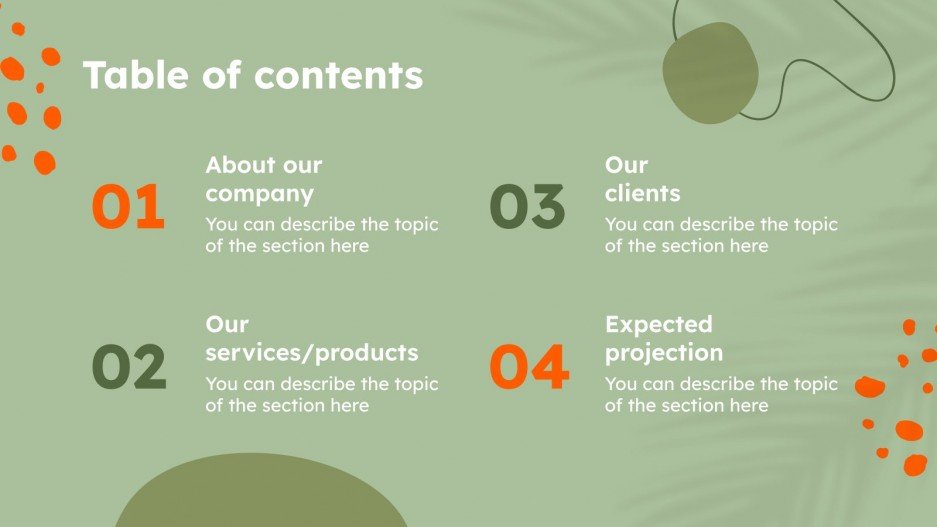 Table of contents

01
About our company
You can describe the topic of the section here

02
Our services/products
You can describe the topic of the section here

03
Our clients
You can describe the topic of the section here

04
Expected projection
You can describe the topic of the section here